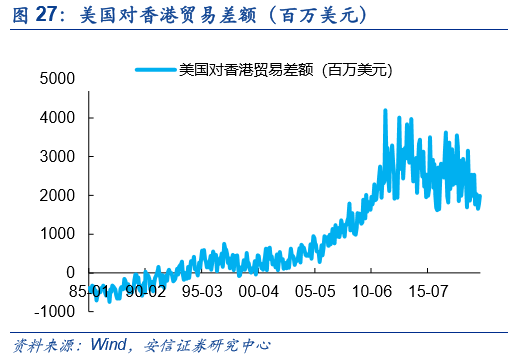 图 27：美国对香港贸易差额（百万美元）

美国对香港贸易差额（百万美元）

5000
4000
3000
2000
1000
0
-1000

85-01 90-02 95-03 00-04 05-05 10-06 15-07

资料来源：Wind，安信证券研究中心